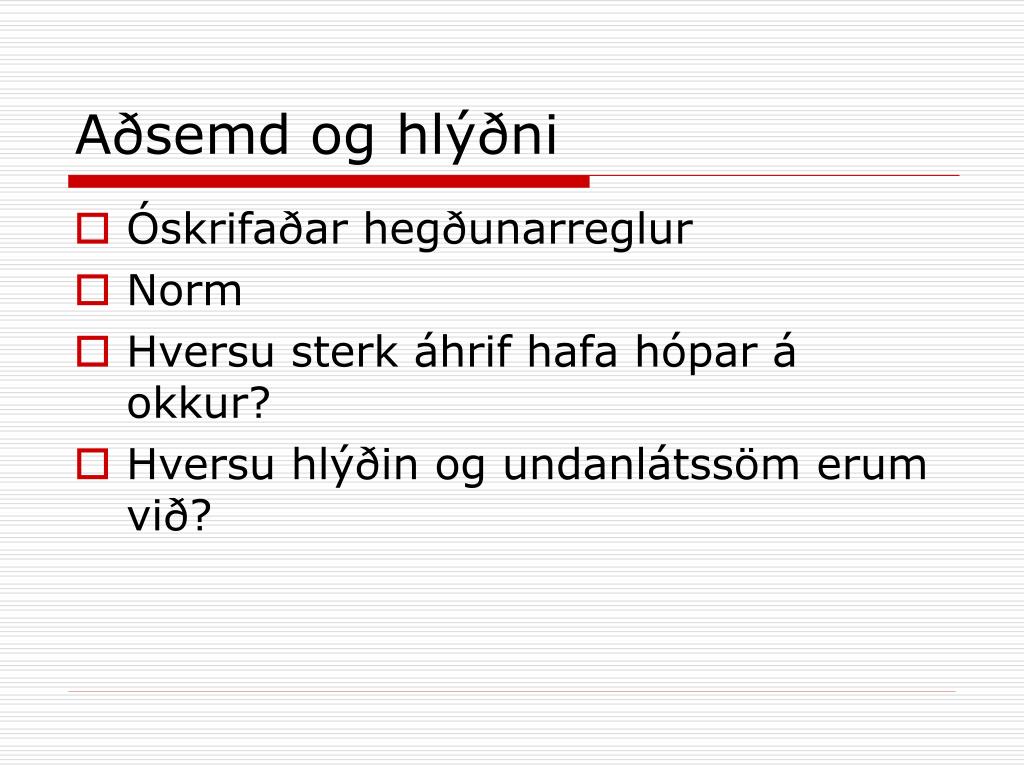 Aðsemd og hlýðni

Óskrifaðar hegðunarreglur
Norm
Hversu sterk áhrif hafa hópar á okkur?
Hversu hlýðin og undanlátssöm erum við?